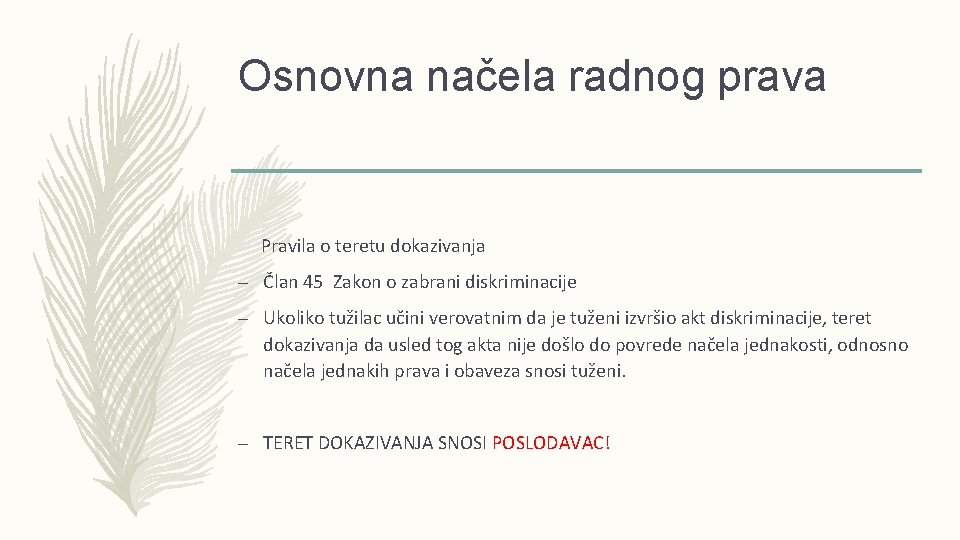 Osnovna načela radnog prava

Pravila o teretu dokazivanja

– Član 45 Zakon o zabrani diskriminacije

– Ukoliko tužilac učini verovatnim da je tuženi izvršio akt diskriminacije, teret dokazivanja da usled tog akta nije došlo do povrede načela jednakosti, odnosno načela jednakih prava i obaveza snosi tuženi.

– TERET DOKAZIVANJA SNOSI POSLODAVAC!